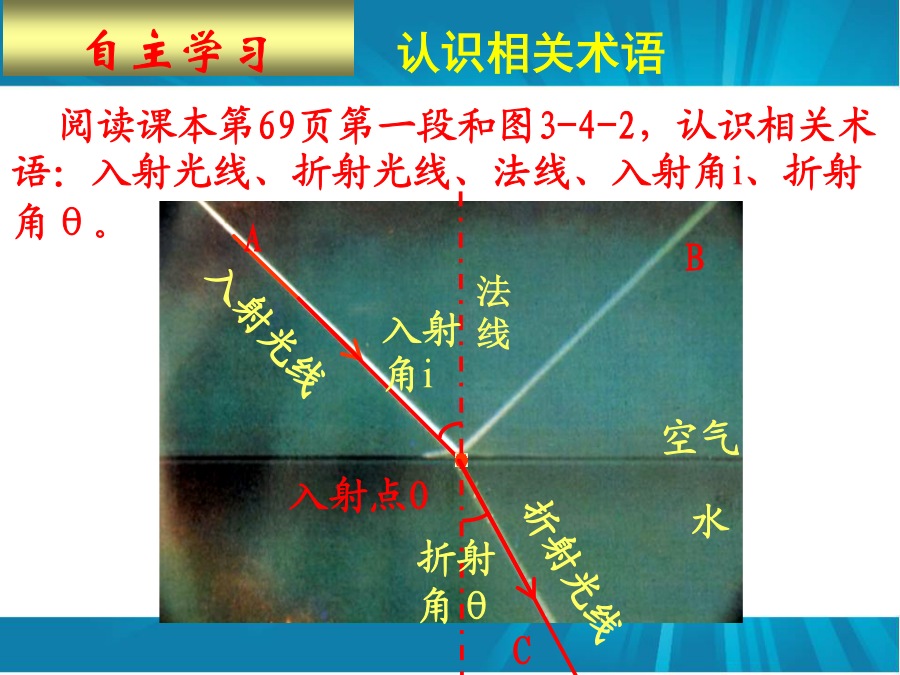 自主学习

认识相关术语

阅读课本第69页第一段和图3-4-2，认识相关术语：入射光线、折射光线、法线、入射角i、折射角θ。

A

B

入射光线

入射角i

法线

空气

入射点O

水

折射角θ

折射光线

C